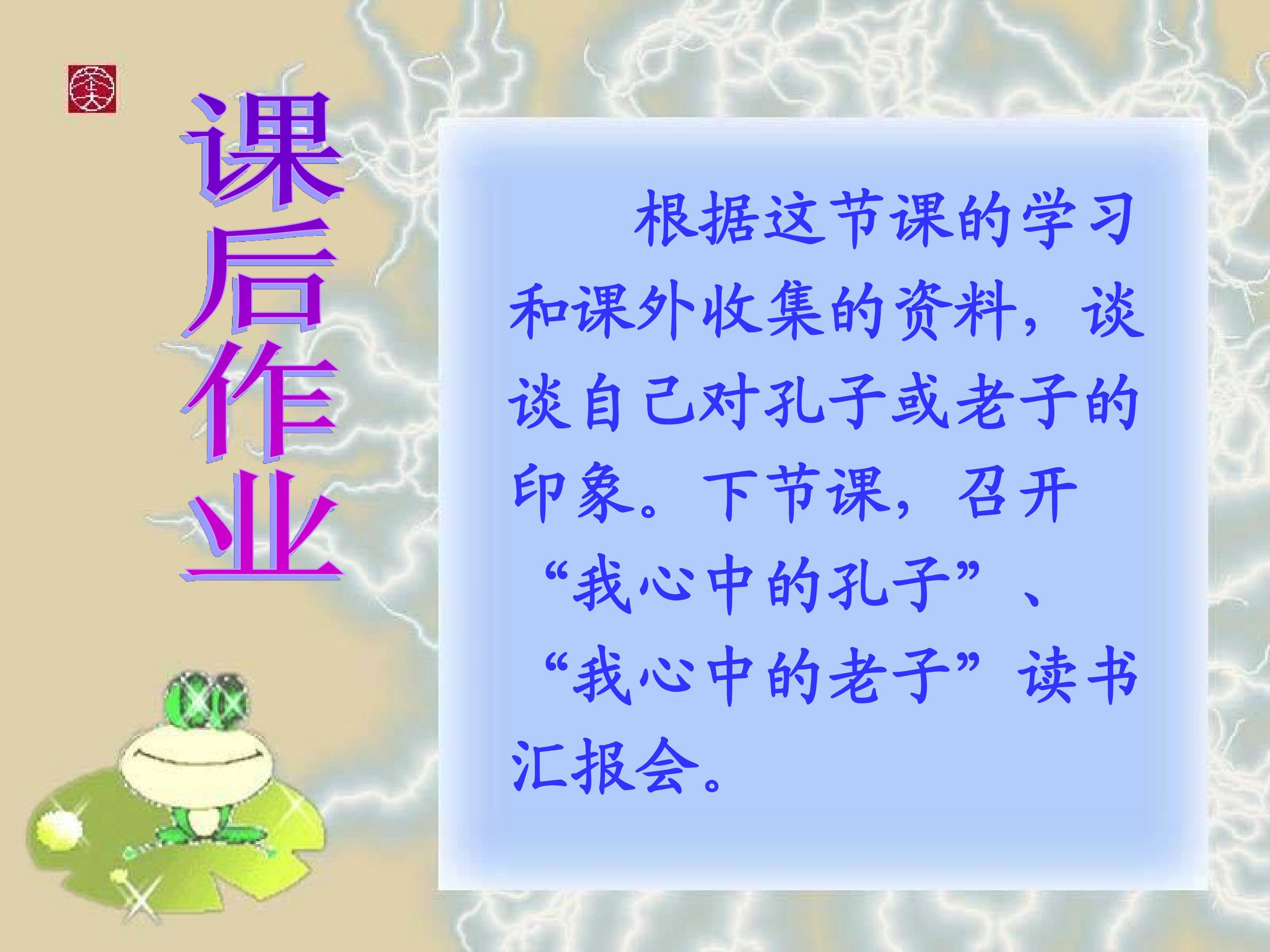 课后作业

根据这节课的学习和课外收集的资料，谈谈自己对孔子或老子的印象。下节课，召开“我心中的孔子”、“我心中的老子”读书汇报会。